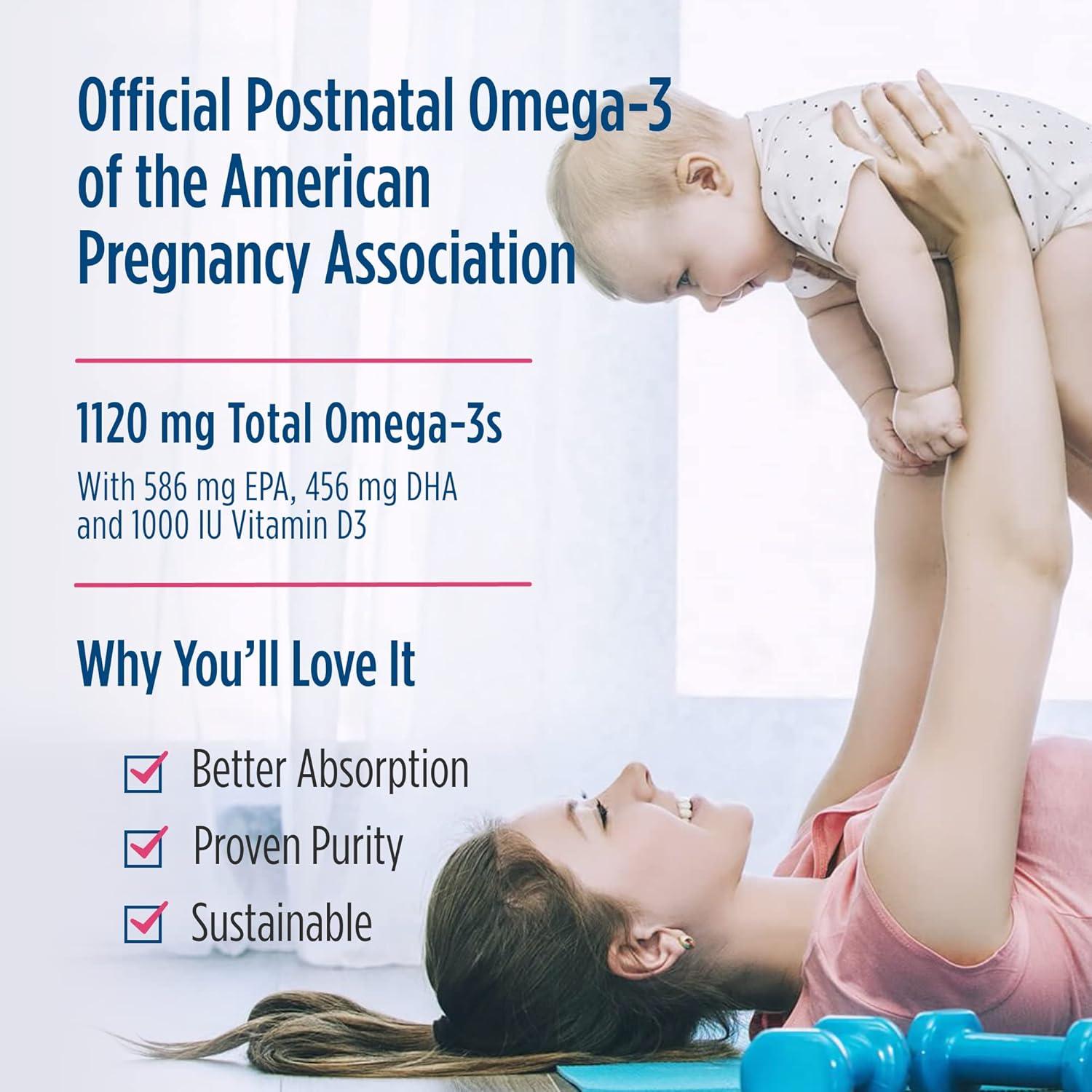 Official Postnatal Omega-3 of the American Pregnancy Association

1120 mg Total Omega-3s

With 586 mg EPA, 456 mg DHA and 1000 IU Vitamin D3

Why You'll Love It

Better Absorption

Proven Purity

Sustainable